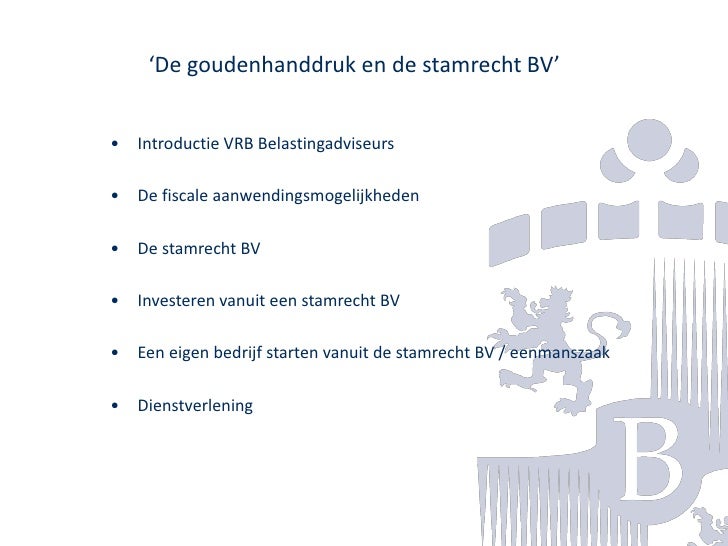 ‘De goudenhanddruk en de stamrecht BV’

• Introductie VRB Belastingadviseurs

• De fiscale aanwendingsmogelijkheden

• De stamrecht BV

• Investeren vanuit een stamrecht BV

• Een eigen bedrijf starten vanuit de stamrecht BV / eenmanszaak

• Dienstverlening

B